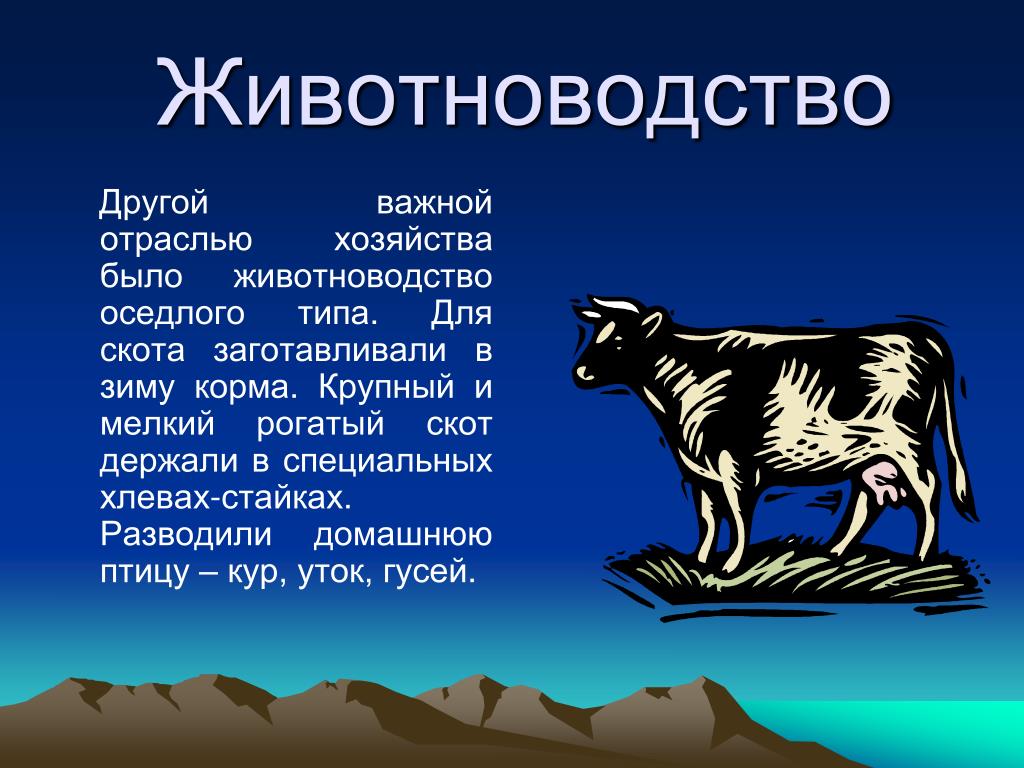 Животноводство

Другой важной отраслью хозяйства было животноводство оседлого типа. Для скота заготавливали в зиму корма. Крупный и мелкий рогатый скот держали в специальных хлевах-стайках. Разводили домашнюю птицу – кур, уток, гусей.